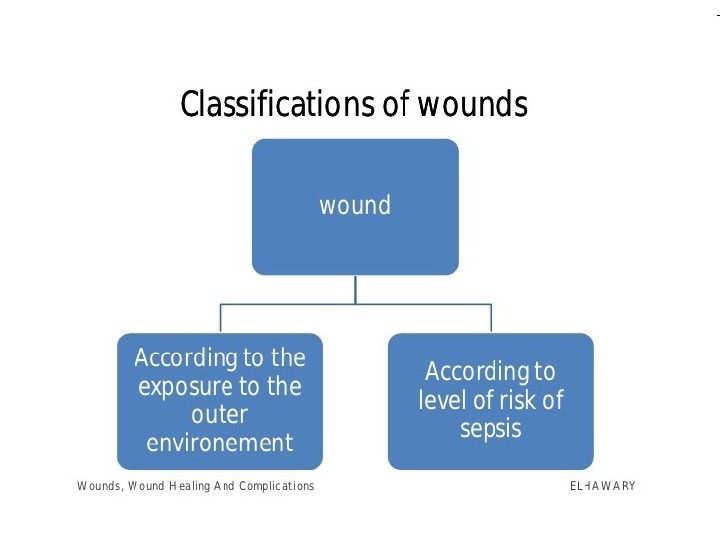 Classifications of wounds

wound

According to the exposure to the outer environement

According to level of risk of sepsis

Wounds, Wound Healing And Complications

EL-HAWARY